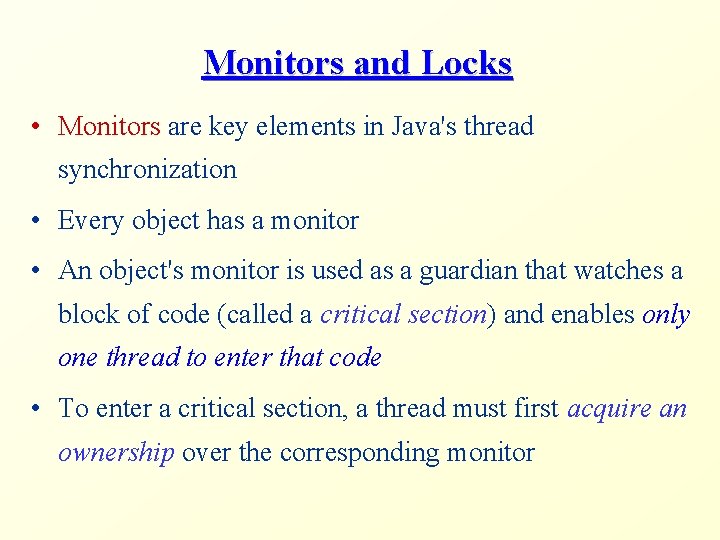 Monitors and Locks

• Monitors are key elements in Java's thread synchronization

• Every object has a monitor

• An object's monitor is used as a guardian that watches a block of code (called a critical section) and enables only one thread to enter that code

• To enter a critical section, a thread must first acquire an ownership over the corresponding monitor